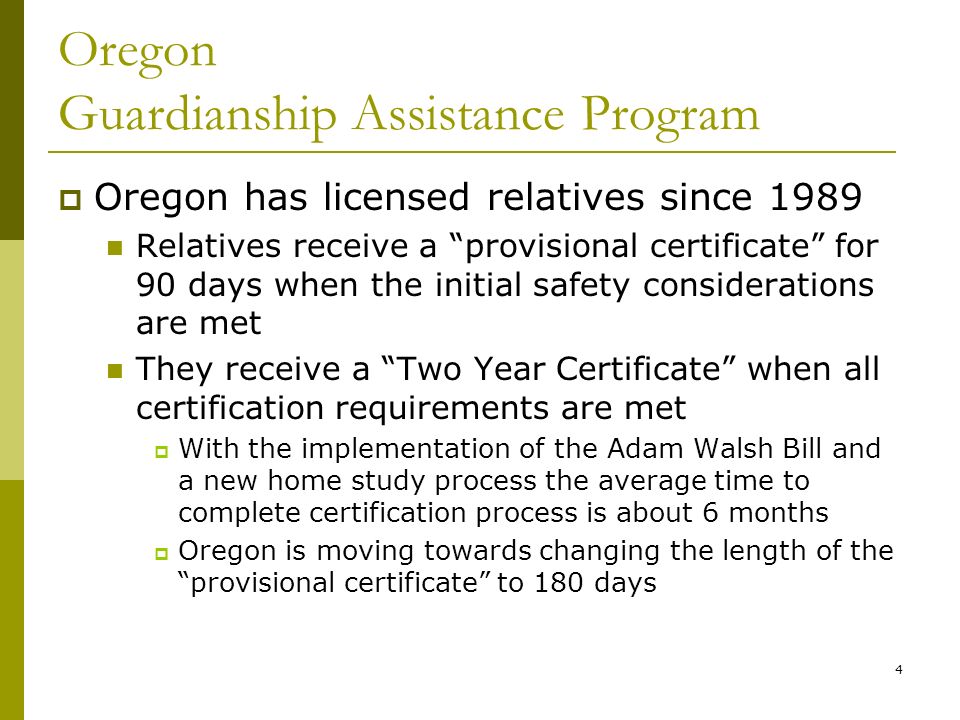 Oregon
Guardianship Assistance Program

Oregon has licensed relatives since 1989

Relatives receive a “provisional certificate” for 90 days when the initial safety considerations are met

They receive a “Two Year Certificate” when all certification requirements are met

With the implementation of the Adam Walsh Bill and a new home study process the average time to complete certification process is about 6 months

Oregon is moving towards changing the length of the “provisional certificate” to 180 days

4